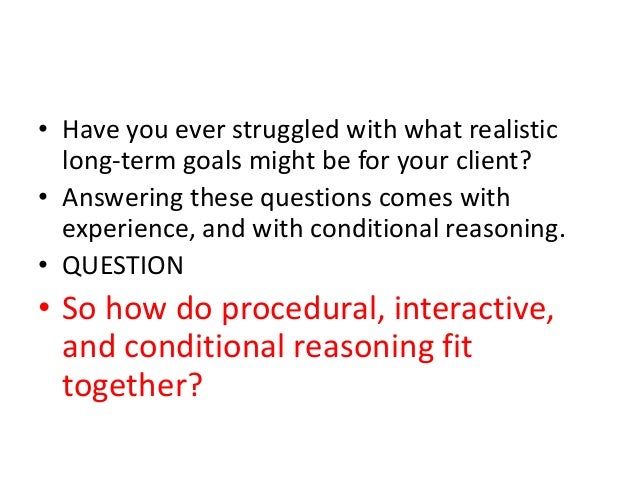 • Have you ever struggled with what realistic long-term goals might be for your client?
• Answering these questions comes with experience, and with conditional reasoning.
• QUESTION
• So how do procedural, interactive, and conditional reasoning fit together?